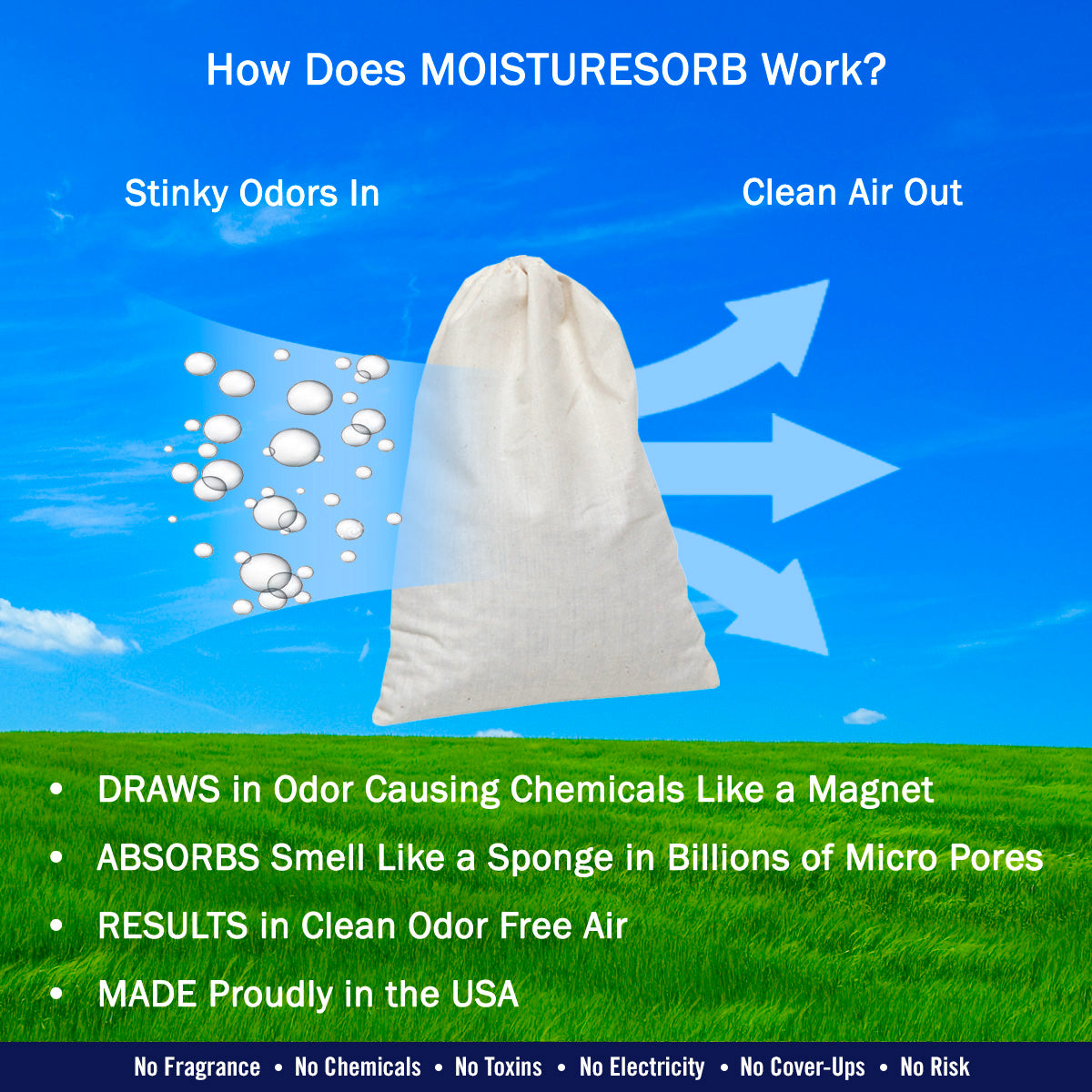 How Does MOISTURESORB Work?

Stinky Odors In

Clean Air Out

• DRAWS in Odor Causing Chemicals Like a Magnet
• ABSORBS Smell Like a Sponge in Billions of Micro Pores
• RESULTS in Clean Odor Free Air
• MADE Proudly in the USA

No Fragrance • No Chemicals • No Toxins • No Electricity • No Cover-Ups • No Risk